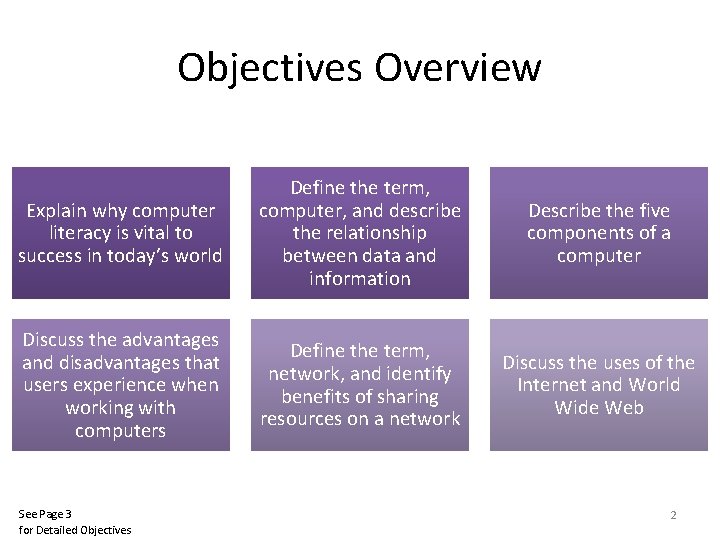 Objectives Overview

Explain why computer literacy is vital to success in today's world

Define the term, computer, and describe the relationship between data and information

Describe the five components of a computer

Discuss the advantages and disadvantages that users experience when working with computers

Define the term, network, and identify benefits of sharing resources on a network

Discuss the uses of the Internet and World Wide Web

See Page 3
for Detailed Objectives

2